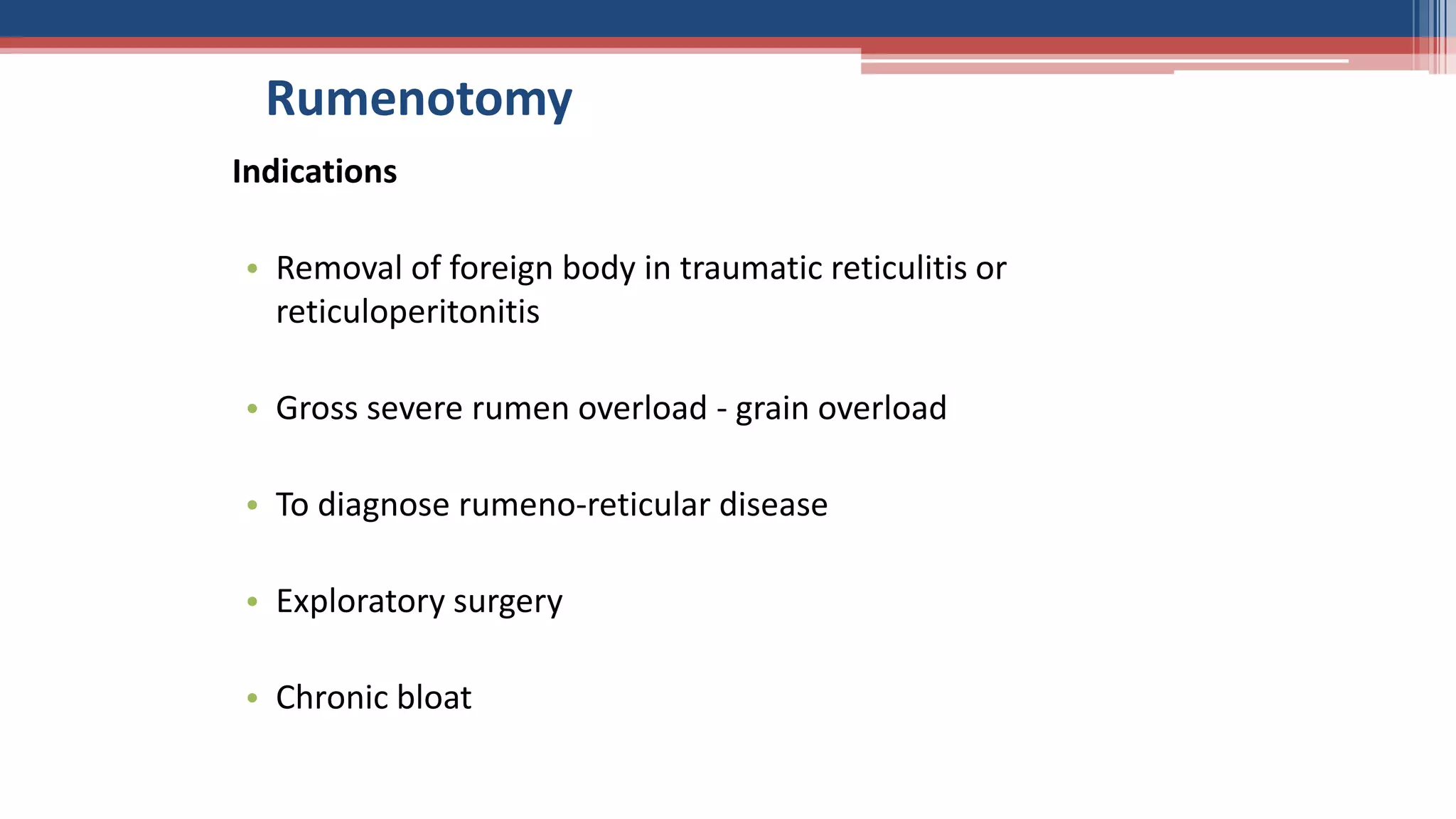 Rumenotomy

Indications

• Removal of foreign body in traumatic reticulitis or reticuloperitonitis

• Gross severe rumen overload - grain overload

• To diagnose rumeno-reticular disease

• Exploratory surgery

• Chronic bloat